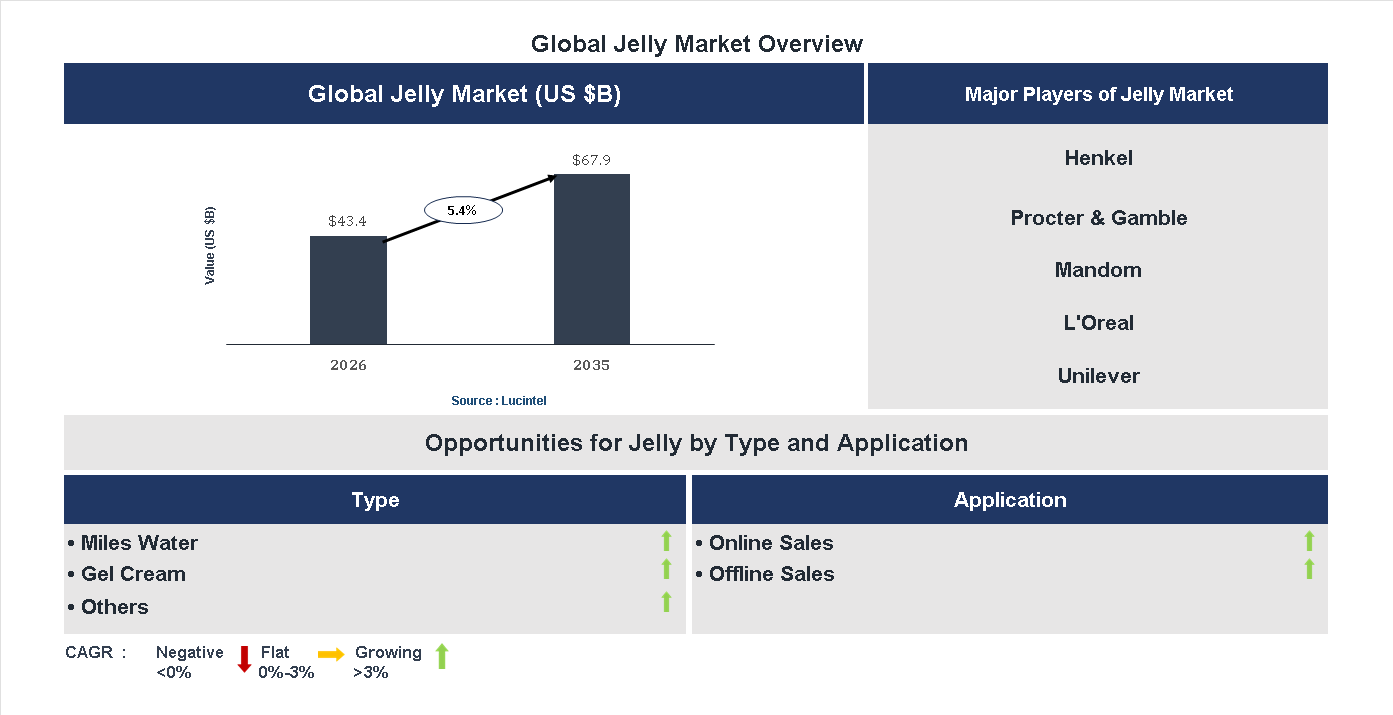 Global Jelly Market Overview

Global Jelly Market (US $B)

Value (US $B)

$43.4

5.4%

$67.9

2026

2035

Source : Lucintel

Major Players of Jelly Market

Henkel

Procter & Gamble

Mandom

L'Oreal

Unilever

Opportunities for Jelly by Type and Application

Type

• Miles Water
• Gel Cream
• Others

Application

• Online Sales
• Offline Sales

CAGR : Negative <0% Flat 0%-3% Growing >3%